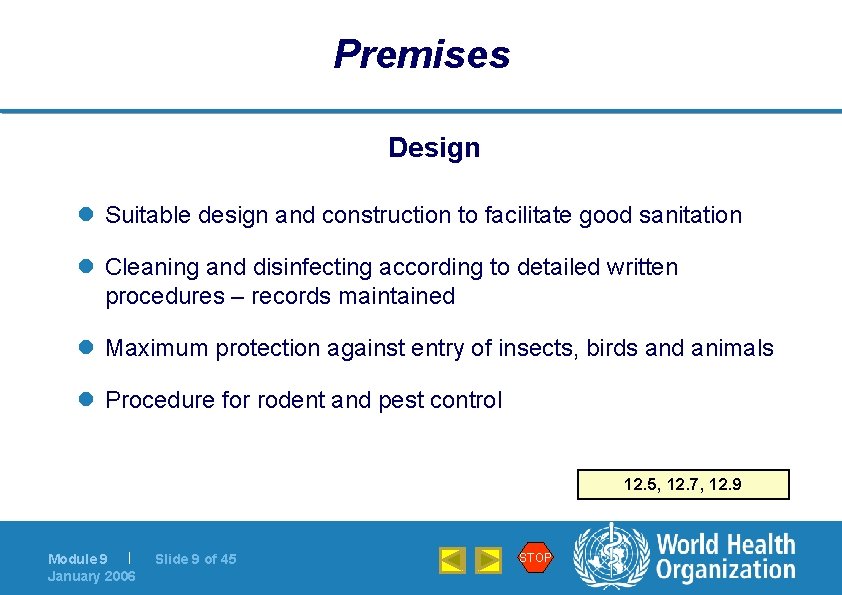 Premises

Design

Suitable design and construction to facilitate good sanitation

Cleaning and disinfecting according to detailed written procedures – records maintained

Maximum protection against entry of insects, birds and animals

Procedure for rodent and pest control

12.5, 12.7, 12.9

Module 9 | Slide 9 of 45
January 2006

STOP

World Health Organization